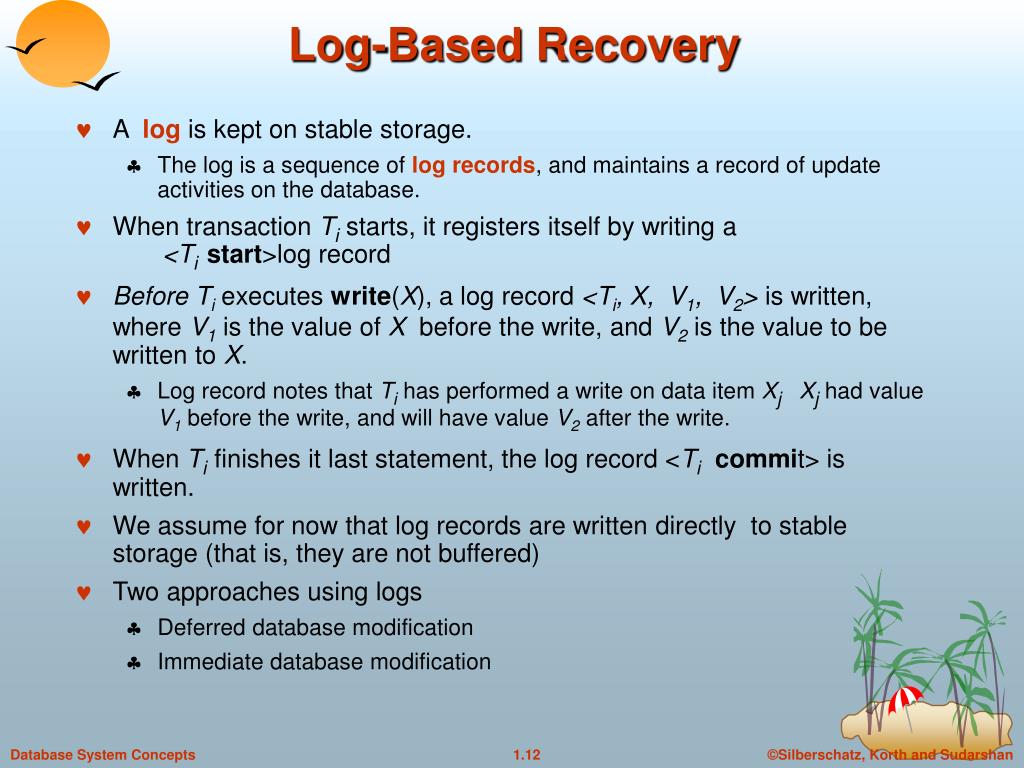 Log-Based Recovery

♥ A log is kept on stable storage.

♣ The log is a sequence of log records, and maintains a record of update activities on the database.

♥ When transaction $T_i$ starts, it registers itself by writing a <$T_i$ start>log record

♥ Before $T_i$ executes write($X$), a log record <$T_i$, $X$, $V_1$, $V_2$> is written, where $V_1$ is the value of $X$ before the write, and $V_2$ is the value to be written to $X$.

♣ Log record notes that $T_i$ has performed a write on data item $X_j$ $X_j$ had value $V_1$ before the write, and will have value $V_2$ after the write.

♥ When $T_i$ finishes it last statement, the log record <$T_i$ commit> is written.

♥ We assume for now that log records are written directly to stable storage (that is, they are not buffered)

♥ Two approaches using logs

♣ Deferred database modification

♣ Immediate database modification

Database System Concepts 1.12 ©Silberschatz, Korth and Sudarshan